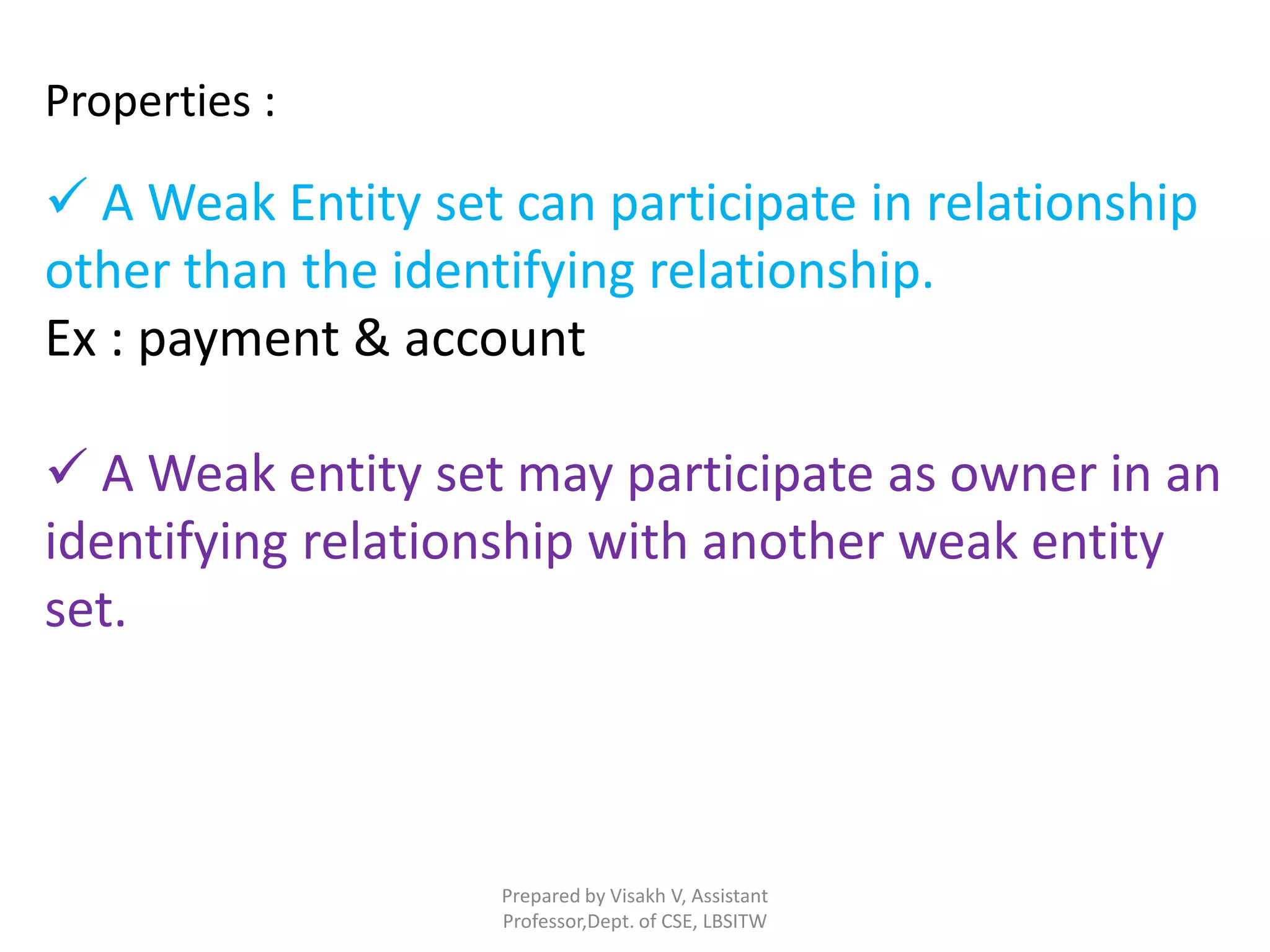 Properties :

✓ A Weak Entity set can participate in relationship other than the identifying relationship.
Ex : payment & account

✓ A Weak entity set may participate as owner in an identifying relationship with another weak entity set.

Prepared by Visakh V, Assistant Professor,Dept. of CSE, LBSITW